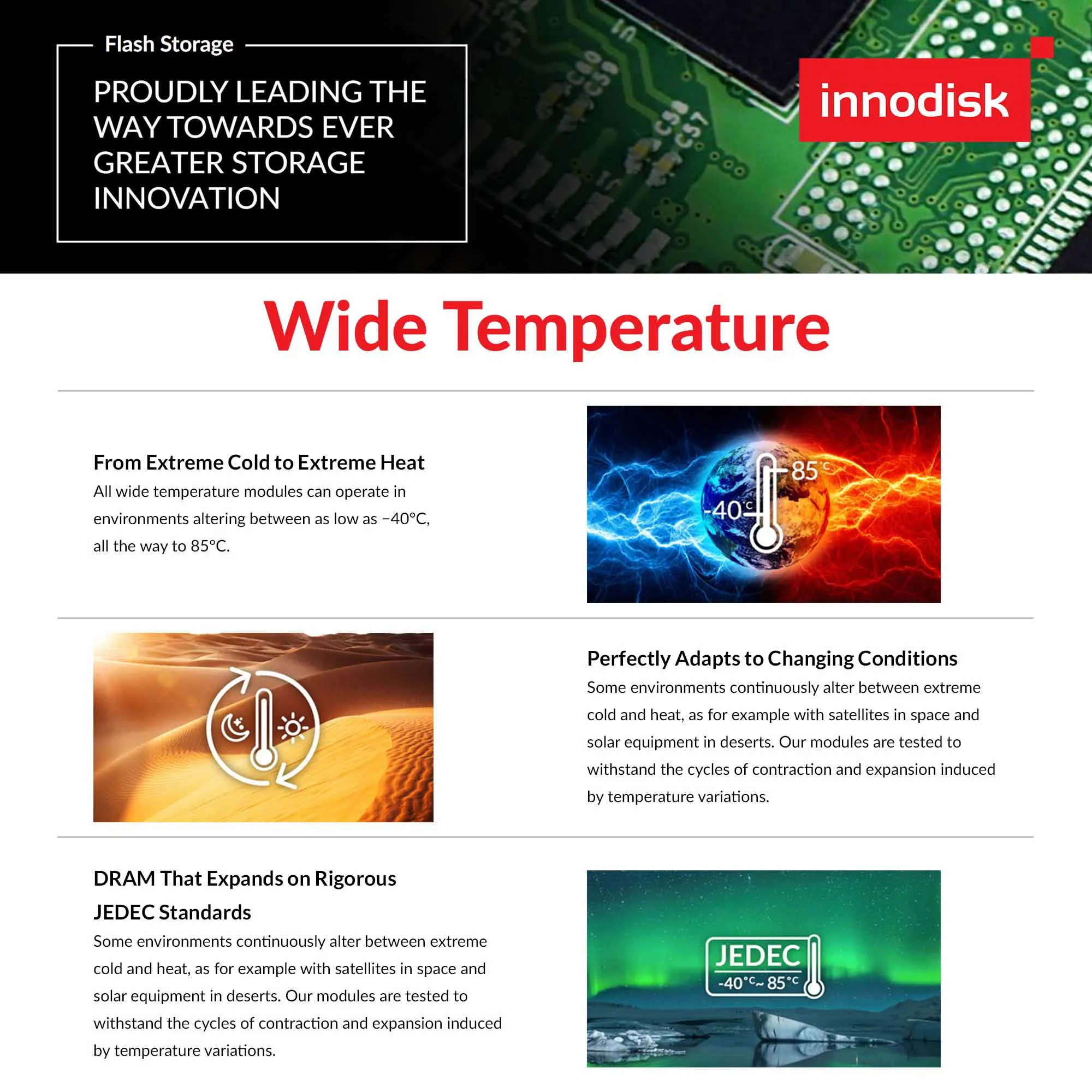 Flash Storage

PROUDLY LEADING THE WAY TOWARDS EVER GREATER STORAGE INNOVATION

innodisk

Wide Temperature

From Extreme Cold to Extreme Heat
All wide temperature modules can operate in environments altering between as low as −40°C, all the way to 85°C.

85°C
-40°C

Perfectly Adapts to Changing Conditions
Some environments continuously alter between extreme cold and heat, as for example with satellites in space and solar equipment in deserts. Our modules are tested to withstand the cycles of contraction and expansion induced by temperature variations.

DRAM That Expands on Rigorous JEDEC Standards
Some environments continuously alter between extreme cold and heat, as for example with satellites in space and solar equipment in deserts. Our modules are tested to withstand the cycles of contraction and expansion induced by temperature variations.

JEDEC
-40°C~ 85°C